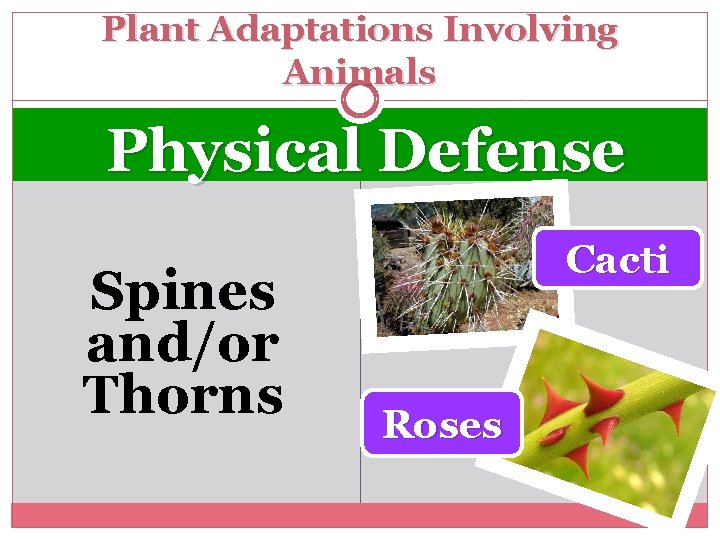 Plant Adaptations Involving Animals

Physical Defense

Spines and/or Thorns

Cacti

Roses